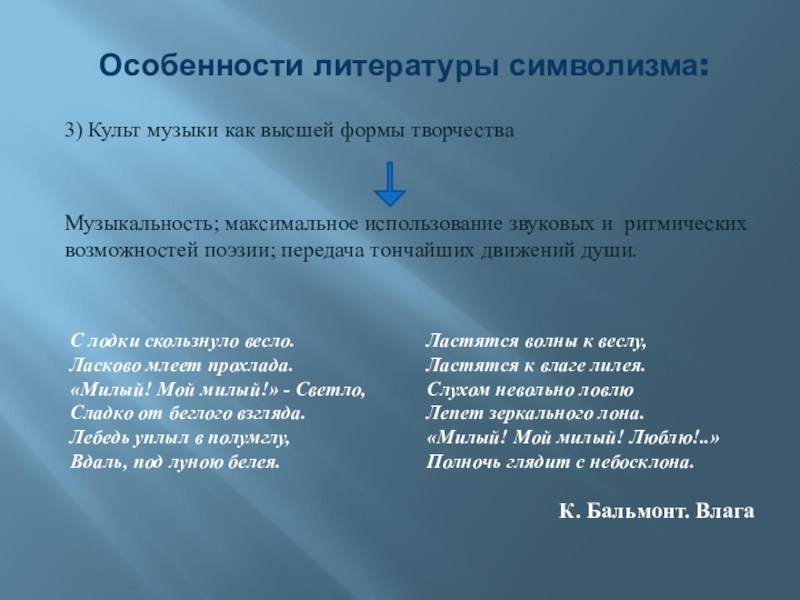 Особенности литературы символизма:

3) Культ музыки как высшей формы творчества

Музыкальность; максимальное использование звуковых и ритмических возможностей поэзии; передача тончайших движений души.

С лодки скользнуло весло.
Ласково млеет прохлада.
«Милый! Мой милый!» - Светло,
Сладко от беглого взгляда.
Лебедь уплыл в полумглу,
Вдаль, под луною белея.

Ластятся волны к веслу,
Ластятся к влаге лилея.
Слухом невольно ловлю
Лепет зеркального лона.
«Милый! Мой милый! Люблю!..»
Полночь глядит с небосклона.

К. Бальмонт. Влага